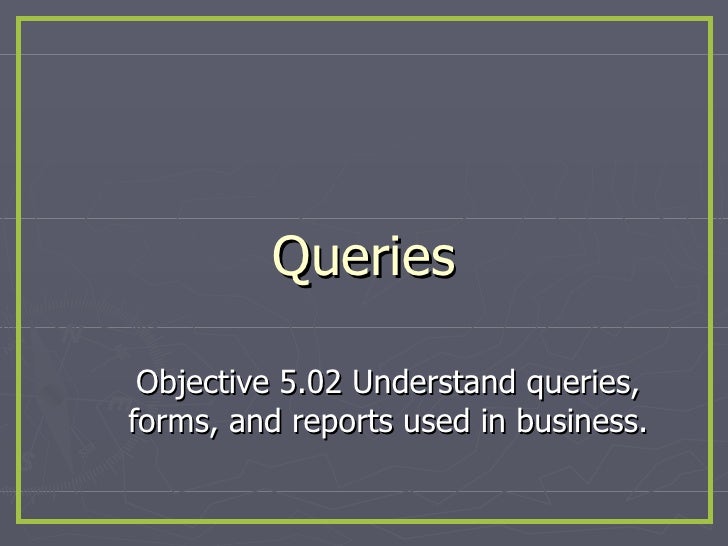 Queries

Objective 5.02 Understand queries, forms, and reports used in business.